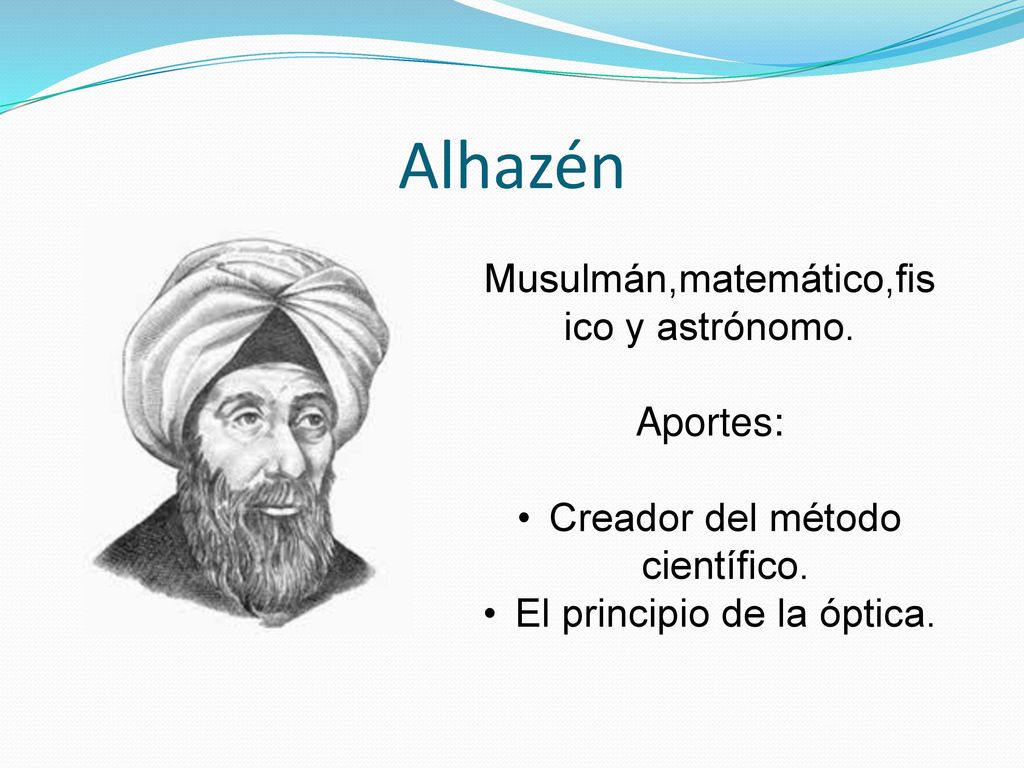 Alhazén

Musulmán,matemático,fisico y astrónomo.

Aportes:

• Creador del método científico.
• El principio de la óptica.